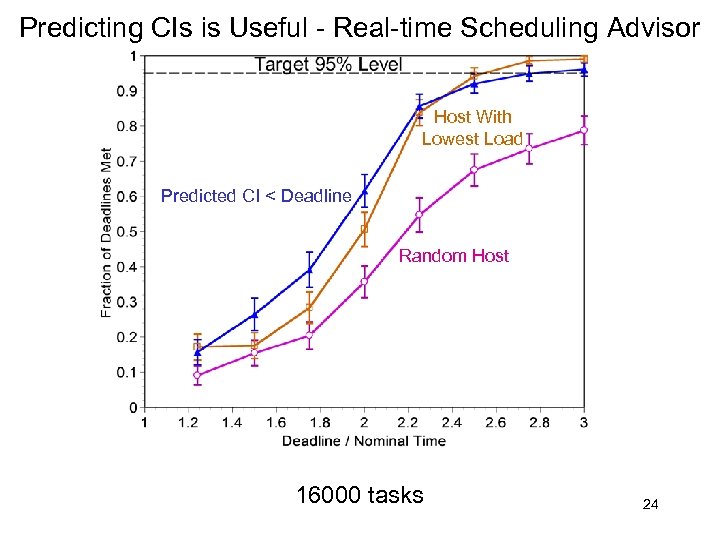 Predicting CIs is Useful - Real-time Scheduling Advisor

Target 95% Level

Host With Lowest Load

Predicted CI < Deadline

Random Host

Fraction of Deadlines Met

1
0.9
0.8
0.7
0.6
0.5
0.4
0.3
0.2
0.1
0

1 1.2 1.4 1.6 1.8 2 2.2 2.4 2.6 2.8 3

Deadline / Nominal Time

16000 tasks

24